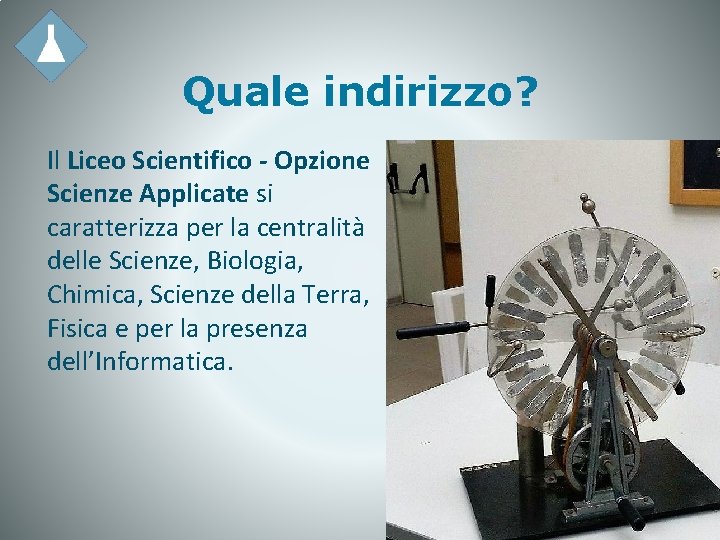 Quale indirizzo?

Il Liceo Scientifico - Opzione Scienze Applicate si caratterizza per la centralità delle Scienze, Biologia, Chimica, Scienze della Terra, Fisica e per la presenza dell'Informatica.